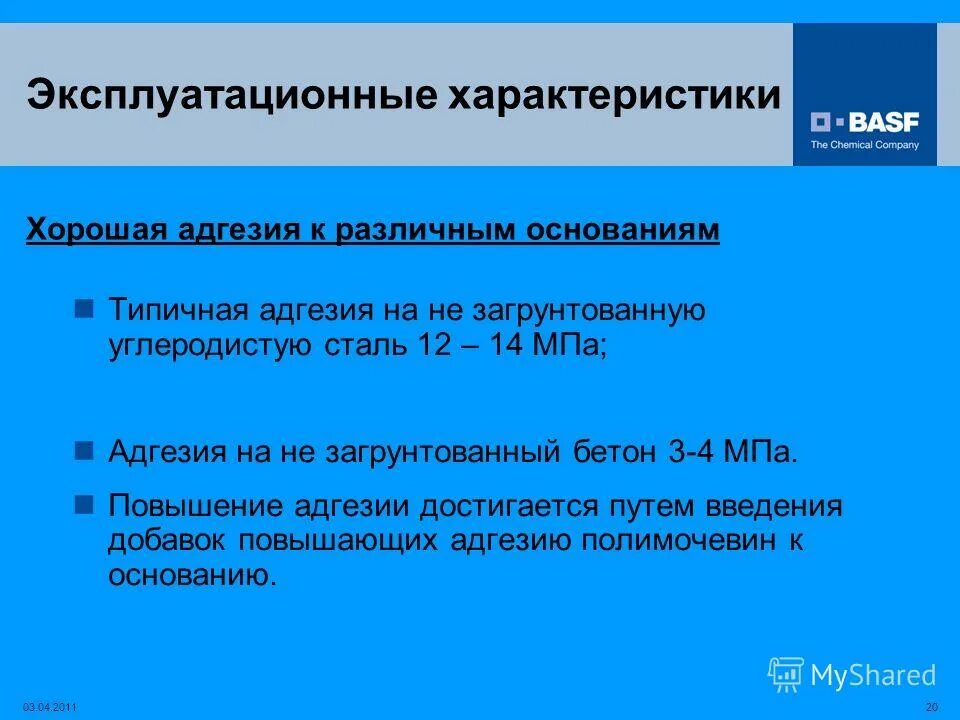 Эксплуатационные характеристики

BASF
The Chemical Company

Хорошая адгезия к различным основаниям

Типичная адгезия на не загрунтованную углеродистую сталь 12 – 14 МПа;

Адгезия на не загрунтованный бетон 3-4 МПа.

Повышение адгезии достигается путем введения добавок повышающих адгезию полимочевин к основанию.

MyShared

03.04.2011

20